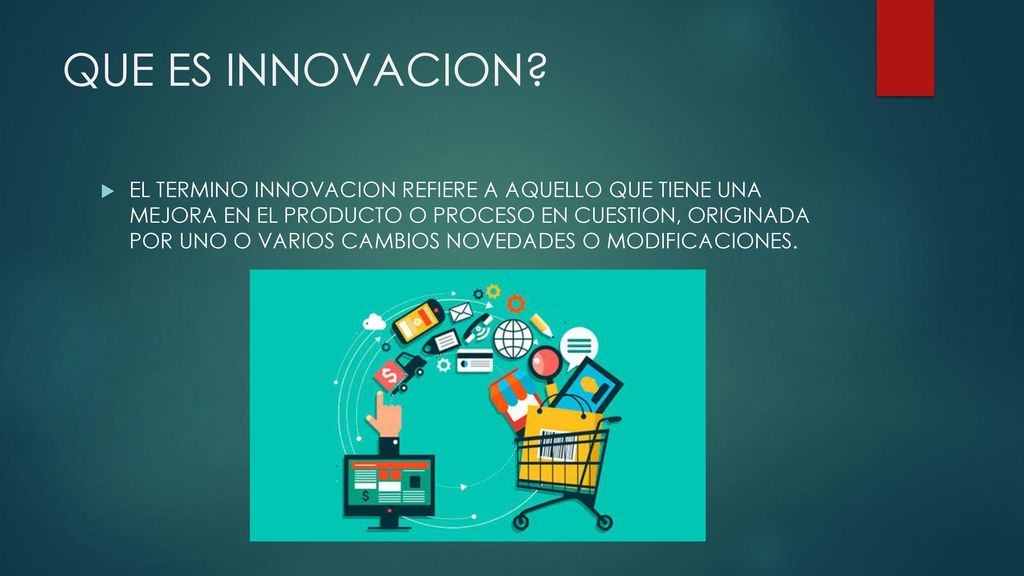 QUE ES INNOVACION?

EL TERMINO INNOVACION REFIERE A AQUELLO QUE TIENE UNA MEJORA EN EL PRODUCTO O PROCESO EN CUESTION, ORIGINADA POR UNO O VARIOS CAMBIOS NOVEDADES O MODIFICACIONES.

$

$